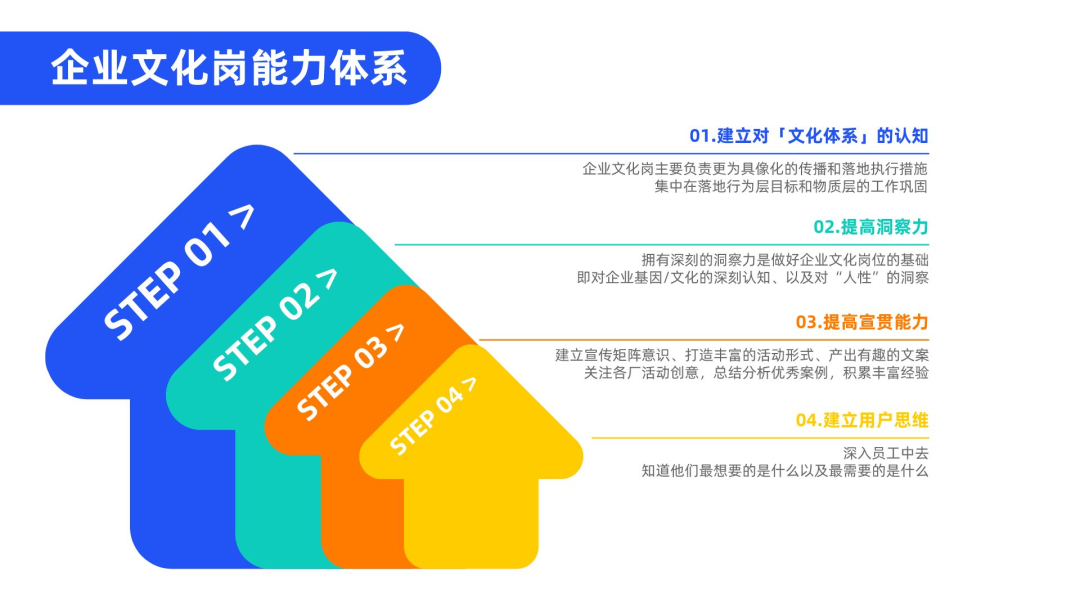 企业文化岗能力体系

STEP 01 >

STEP 02 >

STEP 03 >

STEP 04 >

01.建立对「文化体系」的认知

企业文化岗主要负责更为具像化的传播和落地执行措施
集中在落地行为层目标和物质层的工作巩固

02.提高洞察力

拥有深刻的洞察力是做好企业文化岗位的基础
即对企业基因/文化的深刻认知、以及对“人性”的洞察

03.提高宣贯能力

建立宣传矩阵意识、打造丰富的活动形式、产出有趣的文案
关注各厂活动创意，总结分析优秀案例，积累丰富经验

04.建立用户思维

深入员工中去
知道他们最想要的是什么以及最需要的是什么